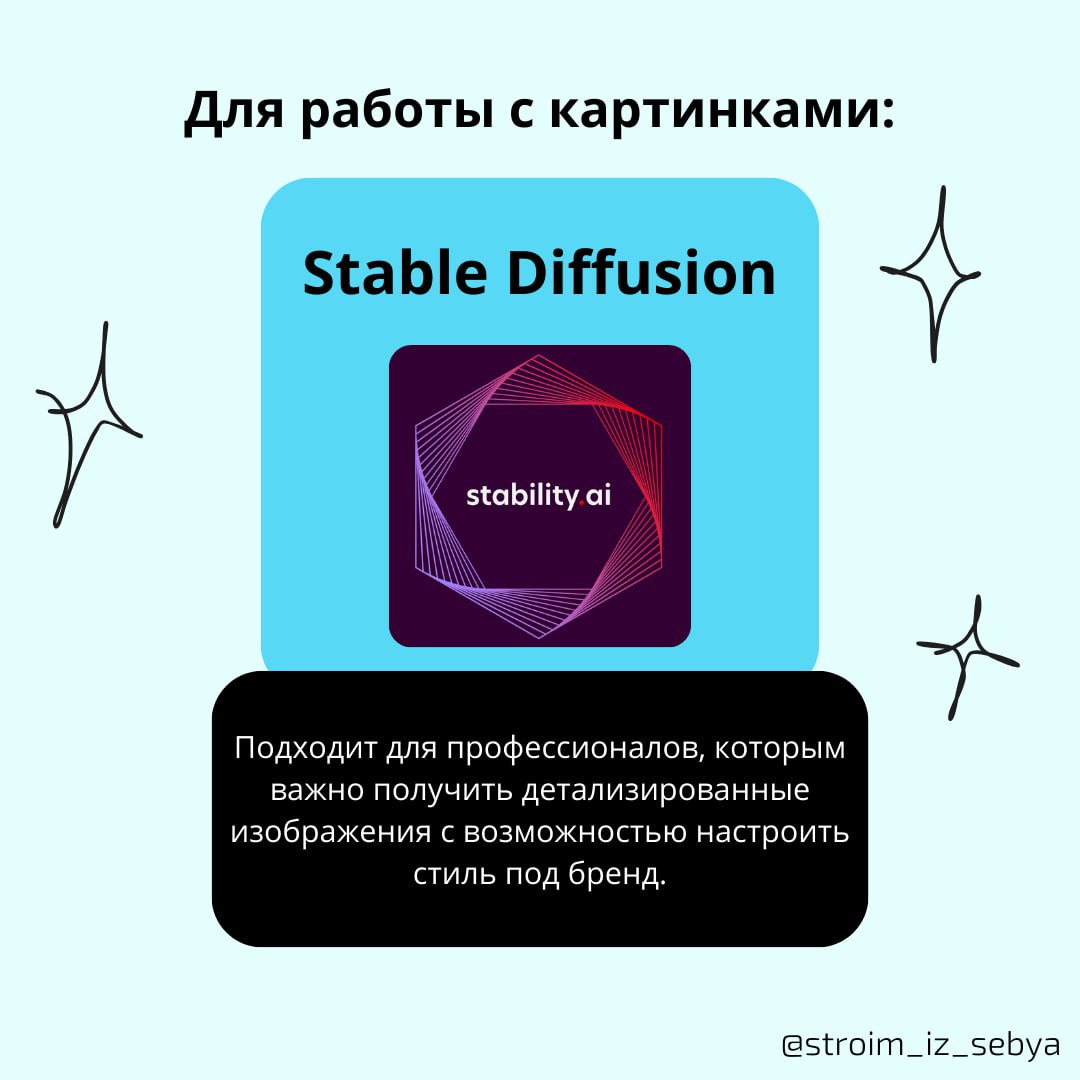 Для работы с картинками:

Stable Diffusion

stability.ai

Подходит для профессионалов, которым важно получить детализированные изображения с возможностью настроить стиль под бренд.

@stroim_iz_sebya